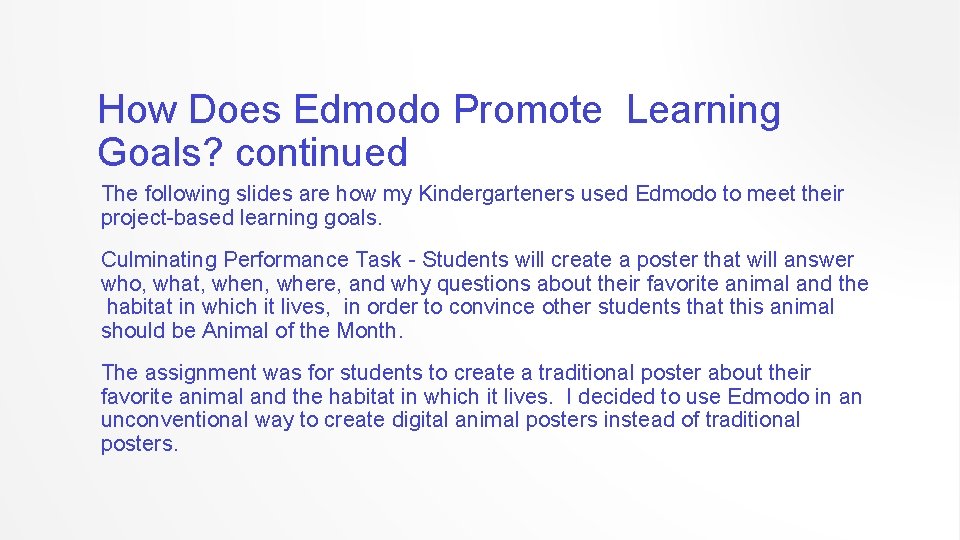 How Does Edmodo Promote Learning Goals? continued

The following slides are how my Kindergarteners used Edmodo to meet their project-based learning goals.

Culminating Performance Task - Students will create a poster that will answer who, what, when, where, and why questions about their favorite animal and the habitat in which it lives, in order to convince other students that this animal should be Animal of the Month.

The assignment was for students to create a traditional poster about their favorite animal and the habitat in which it lives. I decided to use Edmodo in an unconventional way to create digital animal posters instead of traditional posters.